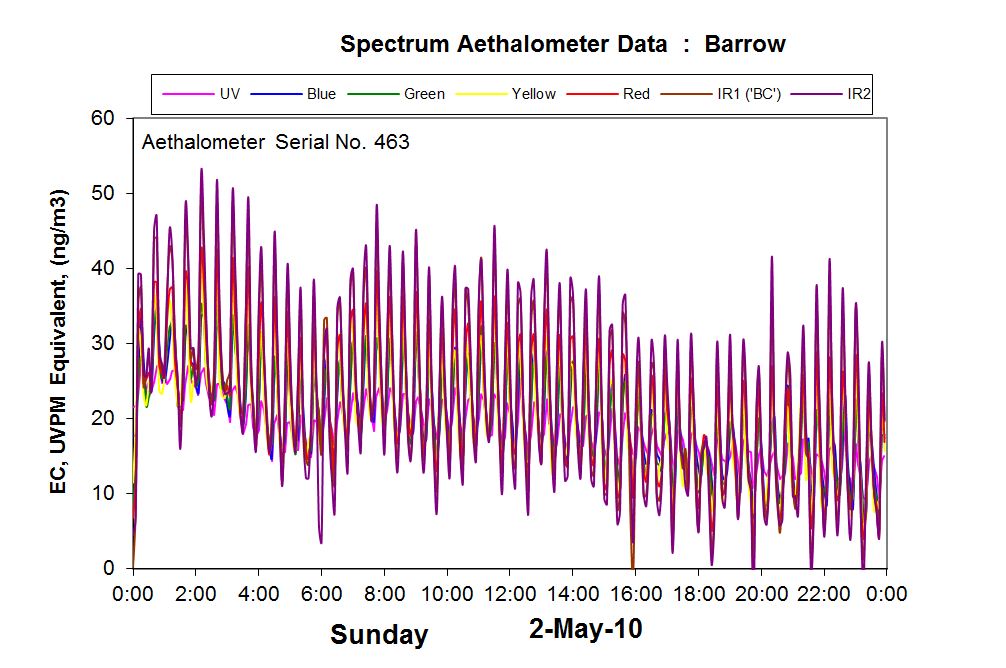 Spectrum Aethalometer Data : Barrow

UV Blue Green Yellow Red IR1 ('BC') IR2

Aethalometer Serial No. 463

EC, UVPM Equivalent, (ng/m3)

60
50
40
30
20
10
0

0:00 2:00 4:00 6:00 8:00 10:00 12:00 14:00 16:00 18:00 20:00 22:00 0:00

Sunday 2-May-10